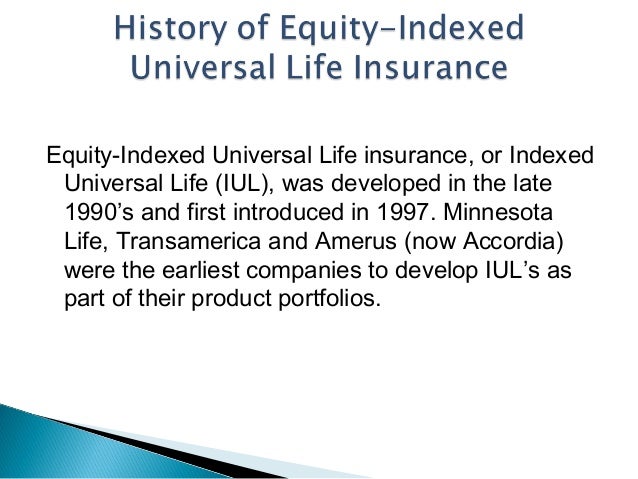 History of Equity-Indexed Universal Life Insurance

Equity-Indexed Universal Life insurance, or Indexed Universal Life (IUL), was developed in the late 1990’s and first introduced in 1997. Minnesota Life, Transamerica and Amerus (now Accordia) were the earliest companies to develop IUL’s as part of their product portfolios.